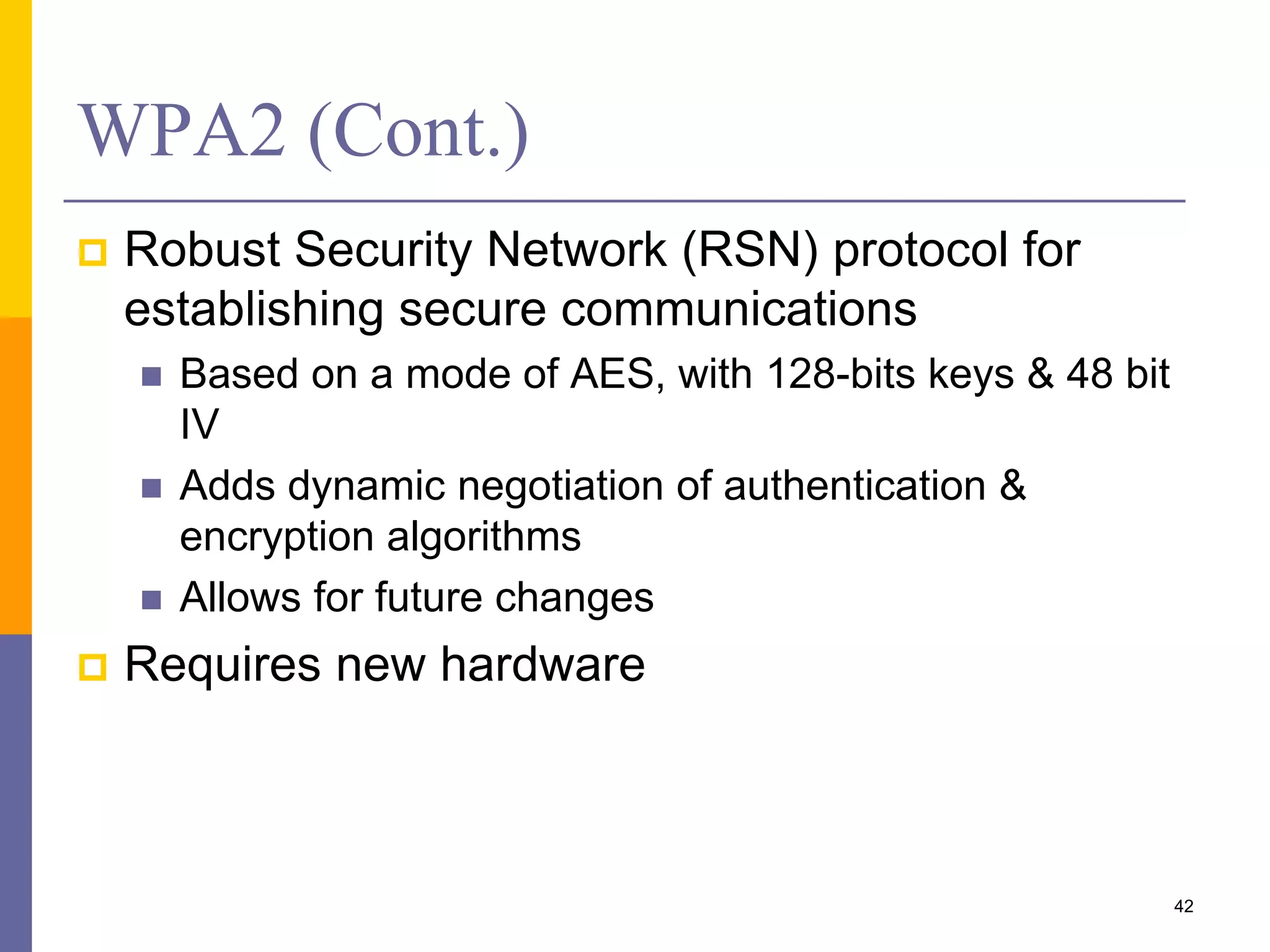 WPA2 (Cont.)

Robust Security Network (RSN) protocol for establishing secure communications

Based on a mode of AES, with 128-bits keys & 48 bit IV

Adds dynamic negotiation of authentication & encryption algorithms

Allows for future changes

Requires new hardware

42